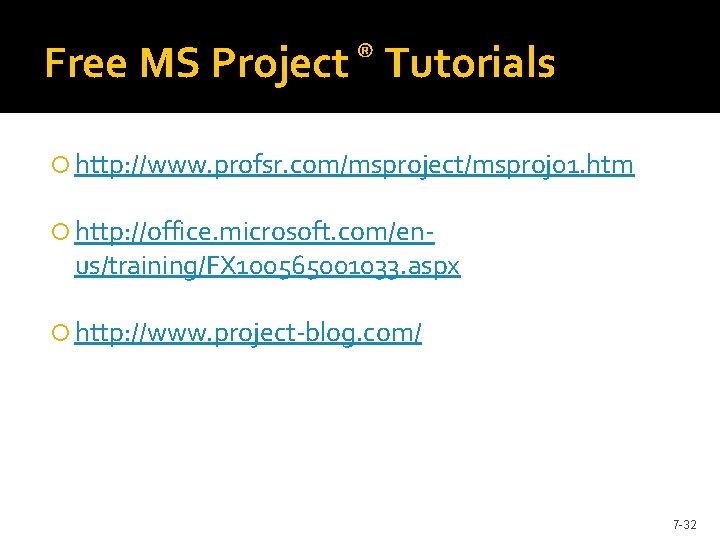 Free MS Project ® Tutorials

http://www.profsr.com/msproject/msproj01.htm

http://office.microsoft.com/en-us/training/FX100565001033.aspx

http://www.project-blog.com/

7-32